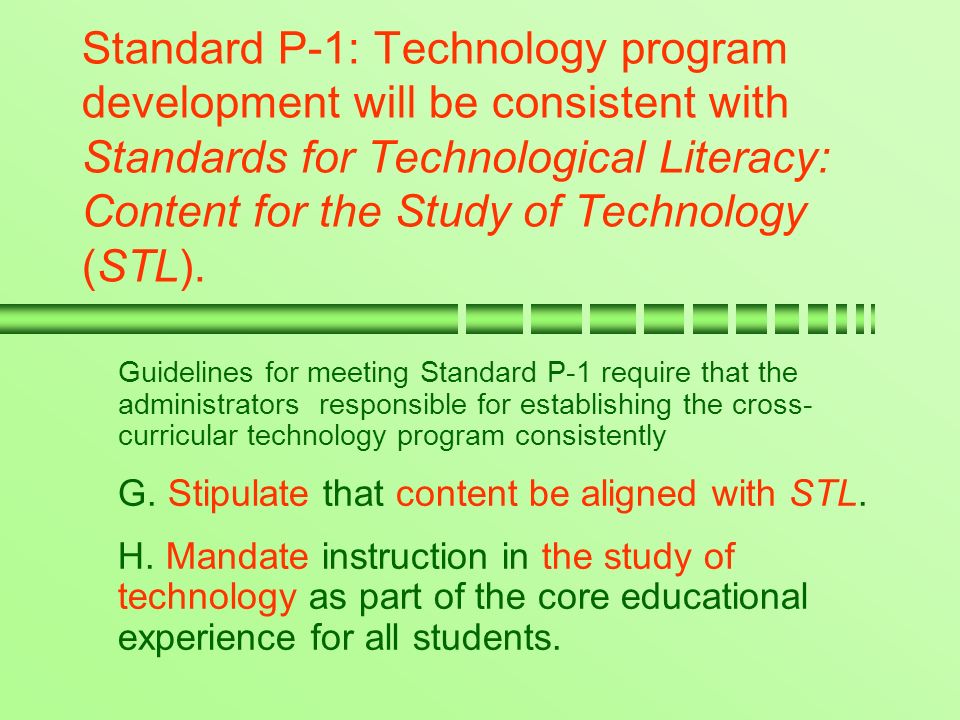 Standard P-1: Technology program development will be consistent with Standards for Technological Literacy: Content for the Study of Technology (STL).

Guidelines for meeting Standard P-1 require that the administrators responsible for establishing the cross-curricular technology program consistently

G. Stipulate that content be aligned with STL.

H. Mandate instruction in the study of technology as part of the core educational experience for all students.